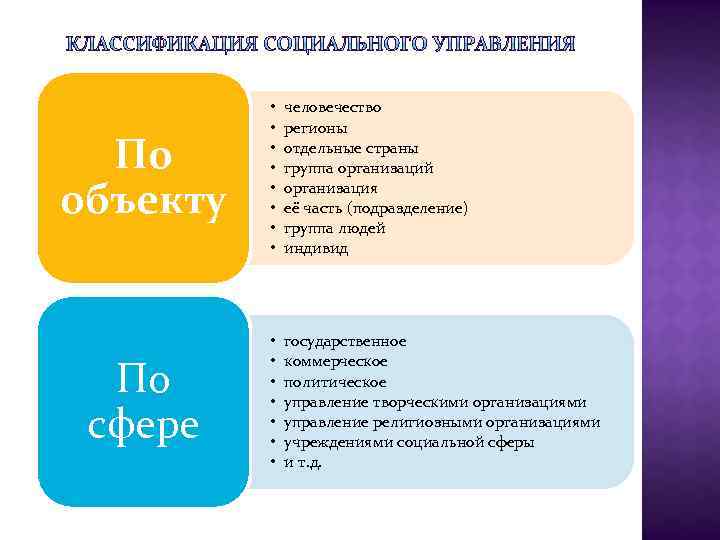 КЛАССИФИКАЦИЯ СОЦИАЛЬНОГО УПРАВЛЕНИЯ

По объекту

• человечество
• регионы
• отдельные страны
• группа организаций
• организация
• её часть (подразделение)
• группа людей
• индивид

По сфере

• государственное
• коммерческое
• политическое
• управление творческими организациями
• управление религиозными организациями
• учреждениями социальной сферы
• и т.д.